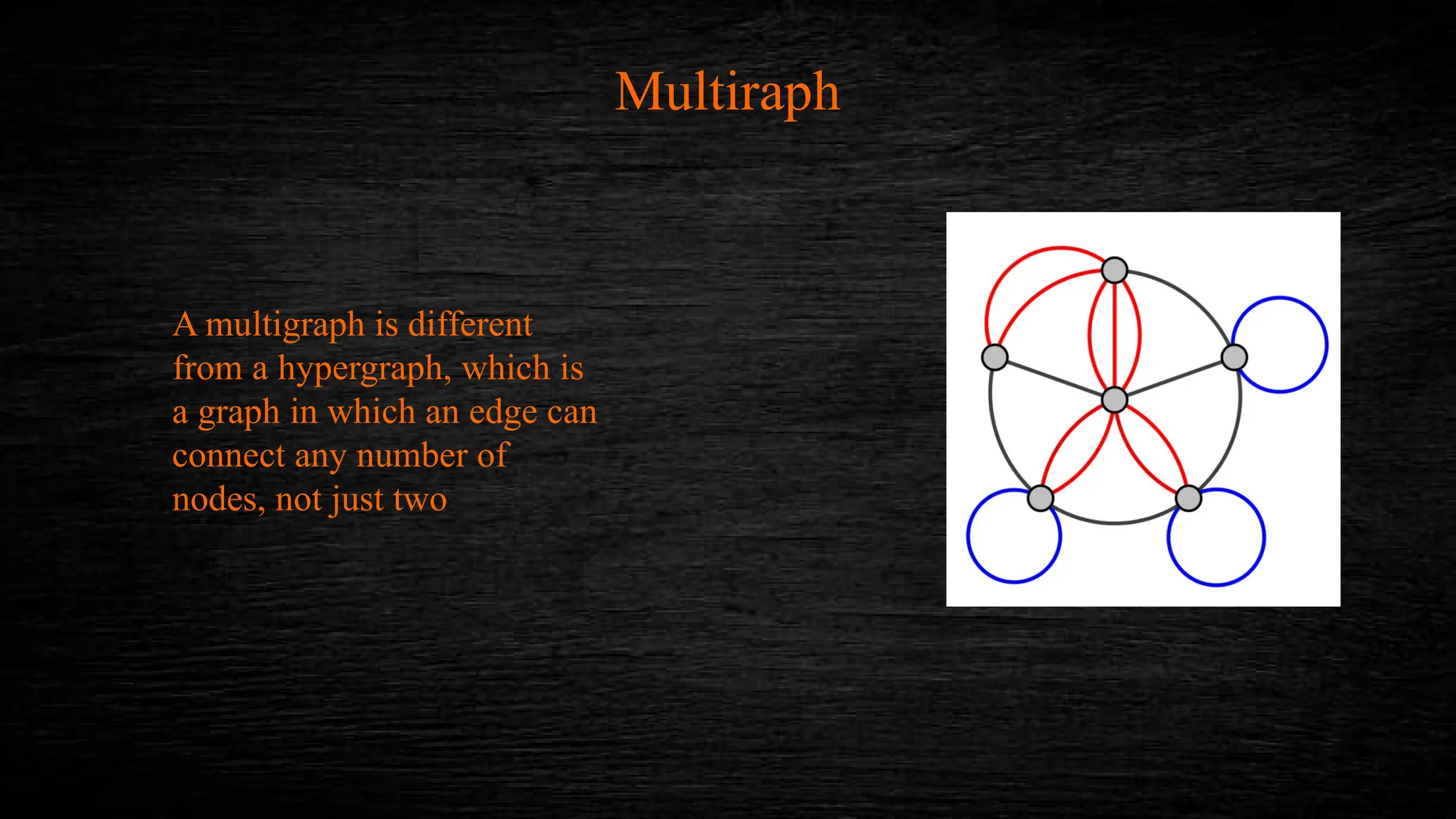 Multiraph

A multigraph is different from a hypergraph, which is a graph in which an edge can connect any number of nodes, not just two